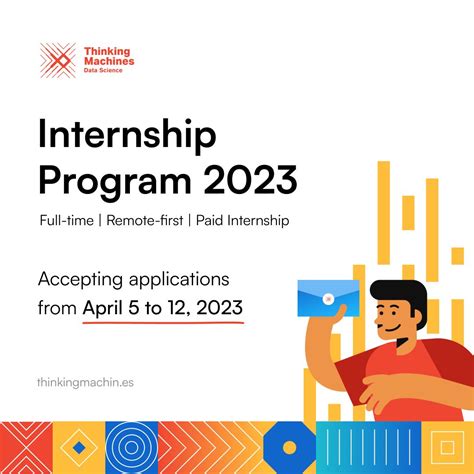 Thinking Machines
Data Science

Internship Program 2023

Full-time | Remote-first | Paid Internship

Accepting applications from April 5 to 12, 2023

thinkingmachin.es